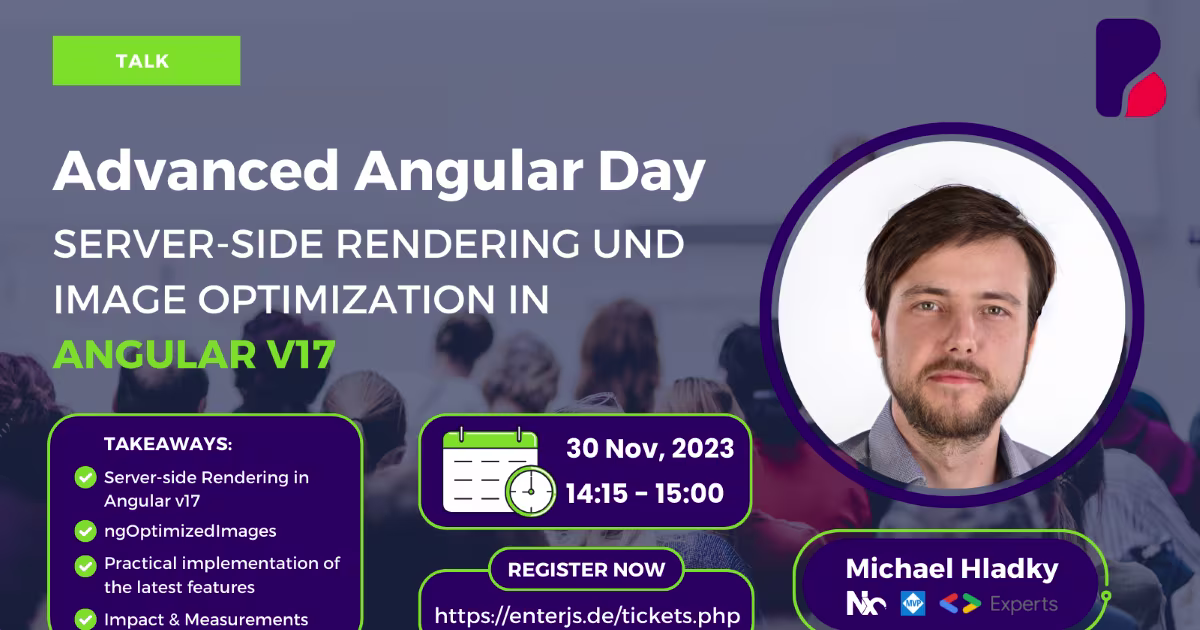 TALK

Advanced Angular Day

SERVER-SIDE RENDERING UND IMAGE OPTIMIZATION IN ANGULAR V17

TAKEAWAYS:

Server-side Rendering in Angular v17

ngOptimizedImages

Practical implementation of the latest features

Impact & Measurements

30 Nov, 2023

14:15 - 15:00

REGISTER NOW

https://enterjs.de/tickets.php

Michael Hladky

MVP

Experts